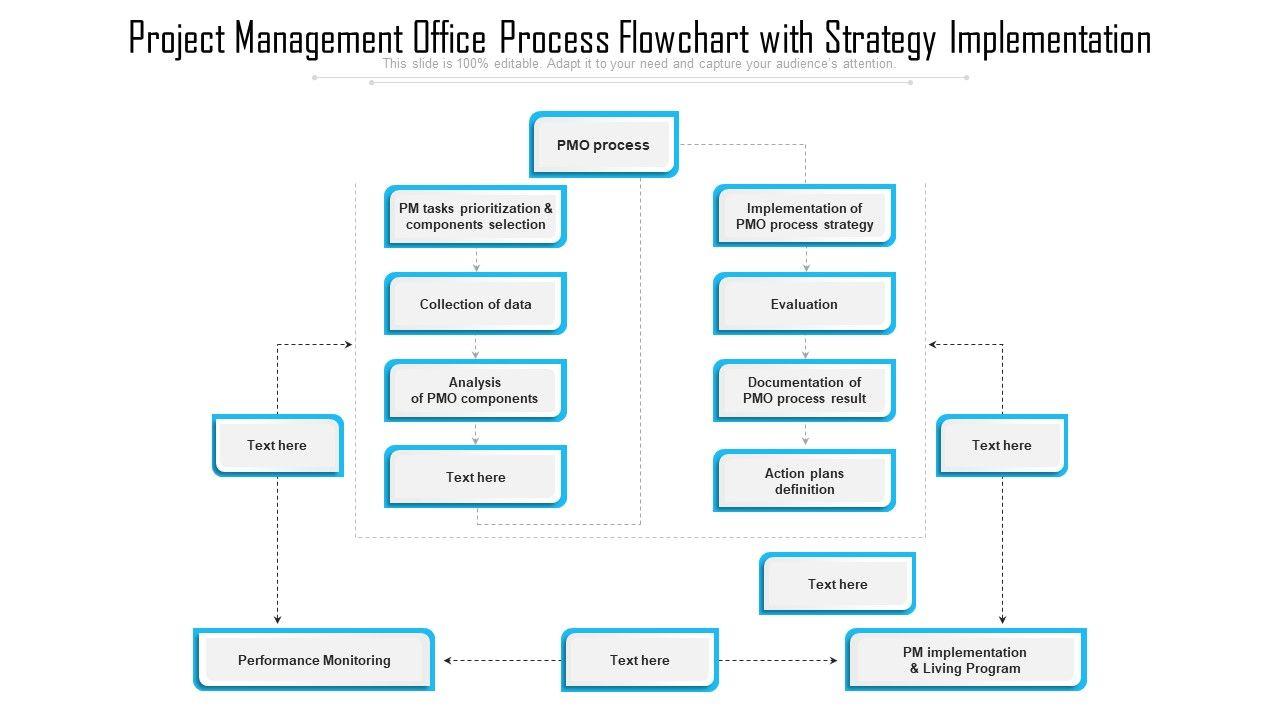 Project Management Office Process Flowchart with Strategy Implementation

This slide is 100% editable. Adapt it to your need and capture your audience's attention.

PMO process

PM tasks prioritization & components selection

Collection of data

Analysis of PMO components

Text here

Implementation of PMO process strategy

Evaluation

Documentation of PMO process result

Action plans definition

Text here

Text here

Text here

Performance Monitoring

Text here

PM implementation & Living Program